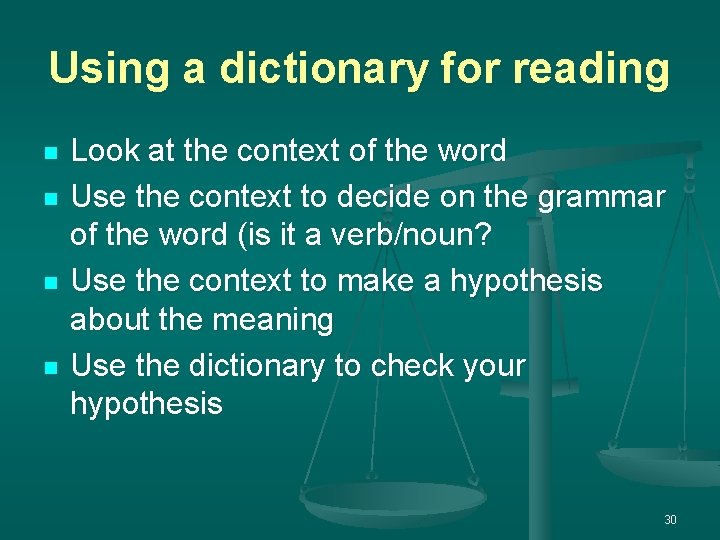 Using a dictionary for reading

- Look at the context of the word
- Use the context to decide on the grammar of the word (is it a verb/noun?
- Use the context to make a hypothesis about the meaning
- Use the dictionary to check your hypothesis

30